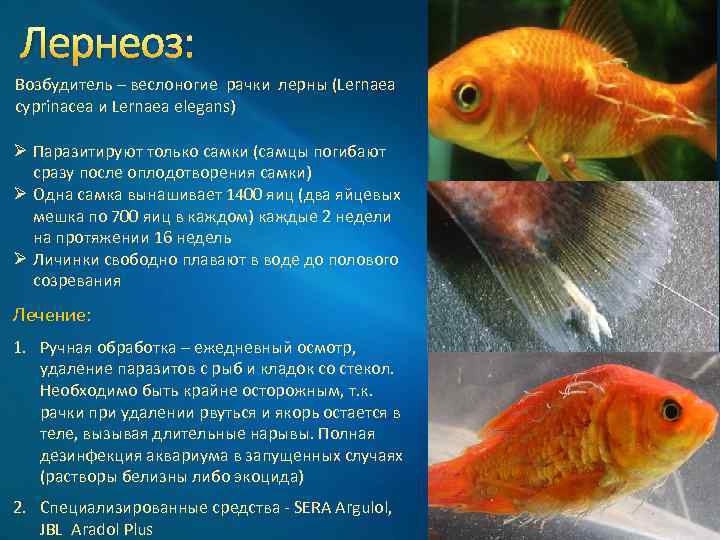 Лернеоз:

Возбудитель – веслоногие рачки лерны (Lernaea cyprinacea и Lernaea elegans)

➢ Паразитируют только самки (самцы погибают сразу после оплодотворения самки)
➢ Одна самка вынашивает 1400 яиц (два яйцевых мешка по 700 яиц в каждом) каждые 2 недели на протяжении 16 недель
➢ Личинки свободно плавают в воде до полового созревания

Лечение:

1. Ручная обработка – ежедневный осмотр, удаление паразитов с рыб и кладок со стекол. Необходимо быть крайне осторожным, т.к. рачки при удалении рвуться и якорь остается в теле, вызывая длительные нарывы. Полная дезинфекция аквариума в запущенных случаях (растворы белизны либо экоцида)

2. Специализированные средства - SERA Argulol, JBL Aradol Plus